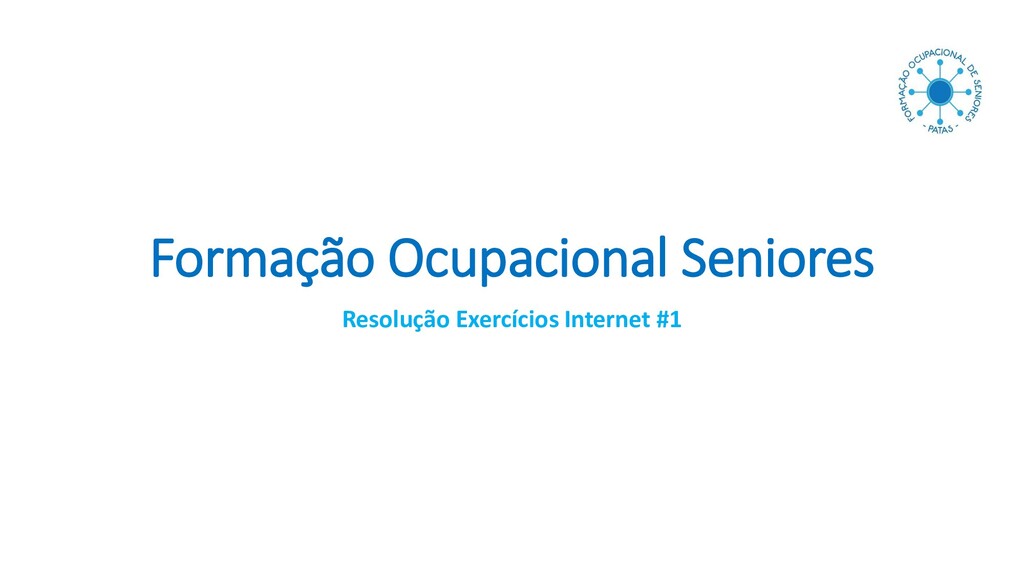 FORMAÇÃO OCUPACIONAL DE SENIORES
- PATAS -

Formação Ocupacional Seniores

Resolução Exercícios Internet #1